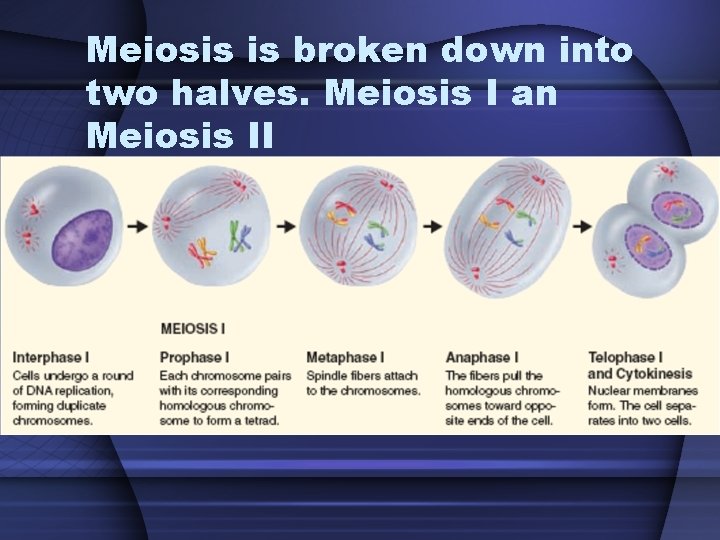 Meiosis is broken down into two halves. Meiosis I an Meiosis II

MEIOSIS I

Interphase I
Cells undergo a round of DNA replication, forming duplicate chromosomes.

Prophase I
Each chromosome pairs with its corresponding homologous chromosome to form a tetrad.

Metaphase I
Spindle fibers attach to the chromosomes.

Anaphase I
The fibers pull the homologous chromosomes toward opposite ends of the cell.

Telophase I and Cytokinesis
Nuclear membranes form. The cell separates into two cells.